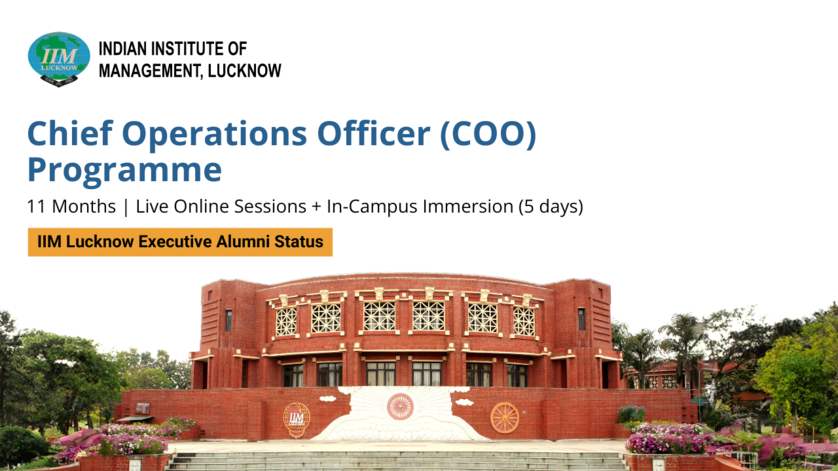 IIM
LUCKNOW

INDIAN INSTITUTE OF
MANAGEMENT, LUCKNOW

Chief Operations Officer (COO) Programme

11 Months | Live Online Sessions + In-Campus Immersion (5 days)

IIM Lucknow Executive Alumni Status

IIM